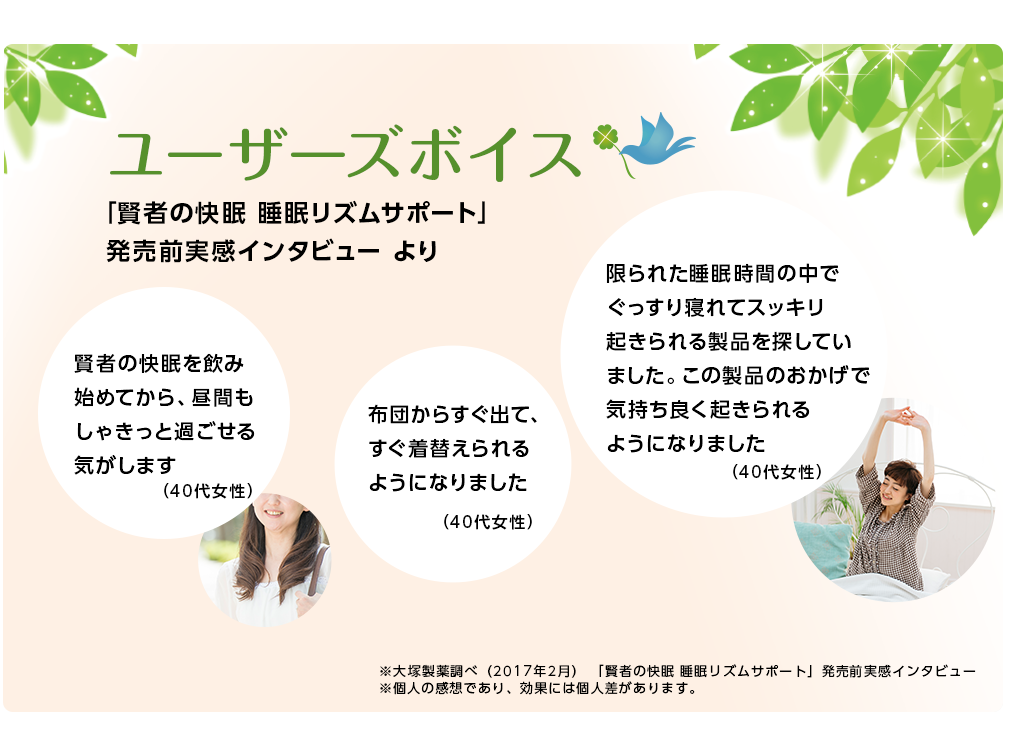 ユーザーズボイス

「賢者の快眠 睡眠リズムサポート」
発売前実感インタビュー より

賢者の快眠を飲み始めてから、昼間もしゃきっと過ごせる気がします
（40代女性）

布団からすぐ出て、すぐ着替えられるようになりました
（40代女性）

限られた睡眠時間の中でぐっすり寝れてスッキリ起きられる製品を探していました。この製品のおかげで気持ち良く起きられるようになりました
（40代女性）

※大塚製薬調べ（2017年2月）「賢者の快眠 睡眠リズムサポート」発売前実感インタビュー
※個人の感想であり、効果には個人差があります。